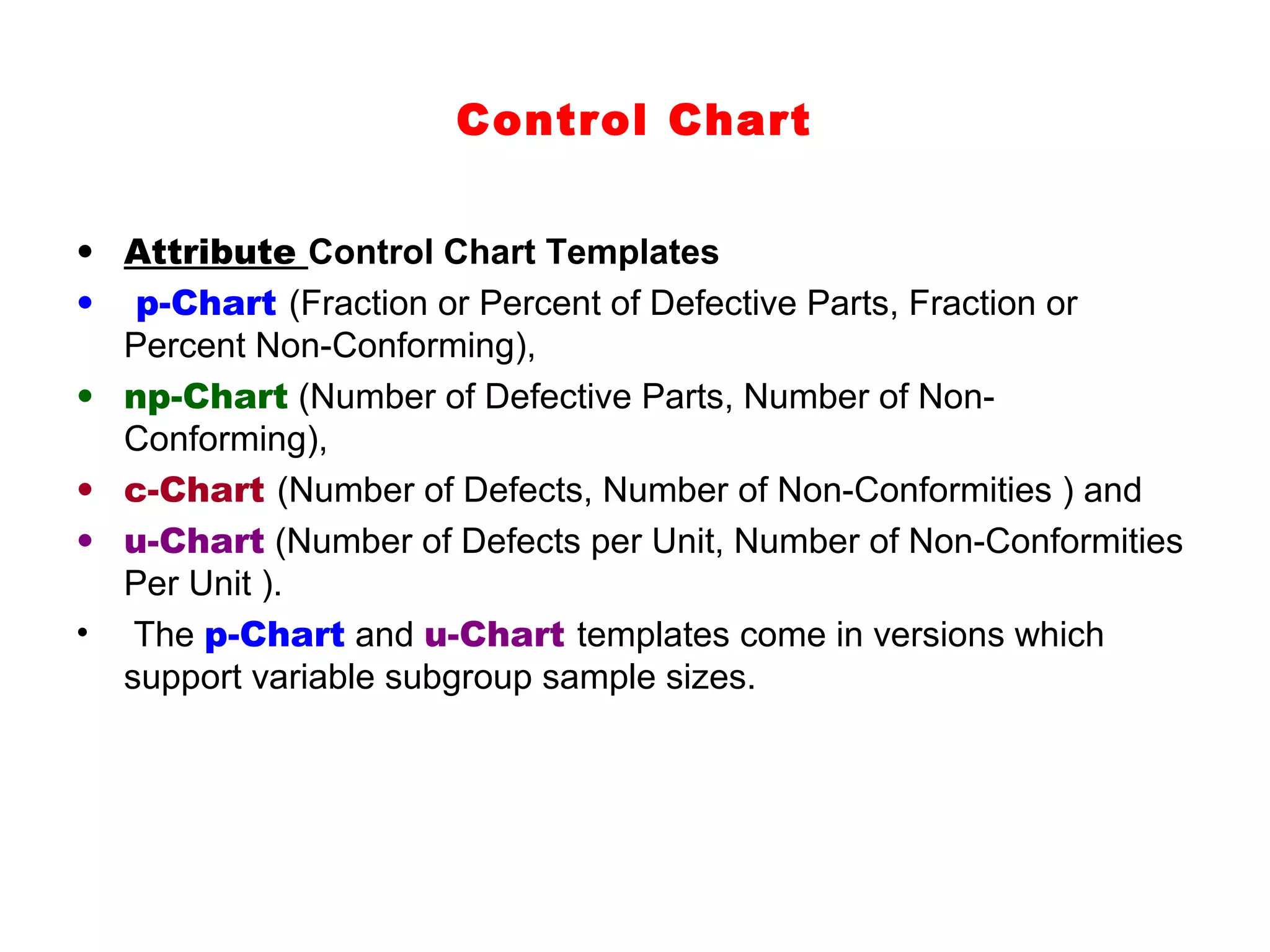 Control Chart

• Attribute Control Chart Templates
• p-Chart (Fraction or Percent of Defective Parts, Fraction or Percent Non-Conforming),
• np-Chart (Number of Defective Parts, Number of Non-Conforming),
• c-Chart (Number of Defects, Number of Non-Conformities ) and
• u-Chart (Number of Defects per Unit, Number of Non-Conformities Per Unit ).
• The p-Chart and u-Chart templates come in versions which support variable subgroup sample sizes.